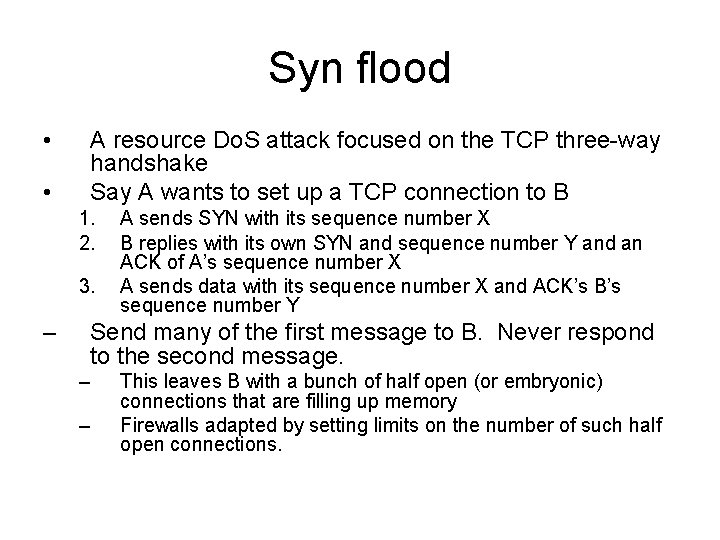 Syn flood

• A resource DoS attack focused on the TCP three-way handshake

• Say A wants to set up a TCP connection to B

1. A sends SYN with its sequence number X

2. B replies with its own SYN and sequence number Y and an ACK of A's sequence number X

3. A sends data with its sequence number X and ACK's B's sequence number Y

– Send many of the first message to B. Never respond to the second message.

– This leaves B with a bunch of half open (or embryonic) connections that are filling up memory

– Firewalls adapted by setting limits on the number of such half open connections.